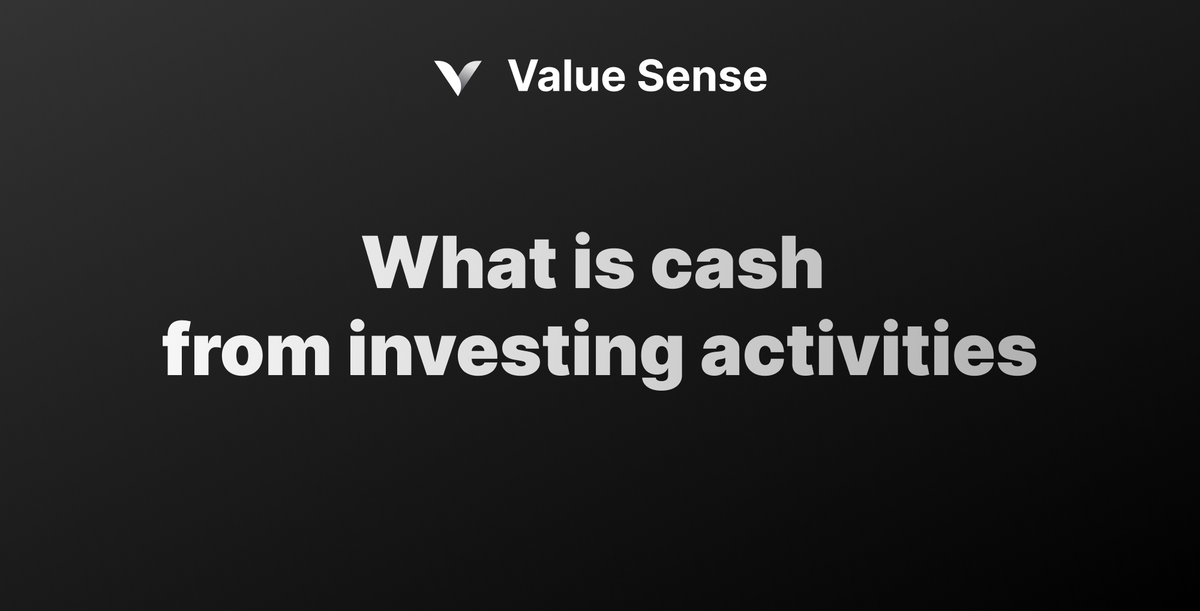 Value Sense

What is cash from investing activities